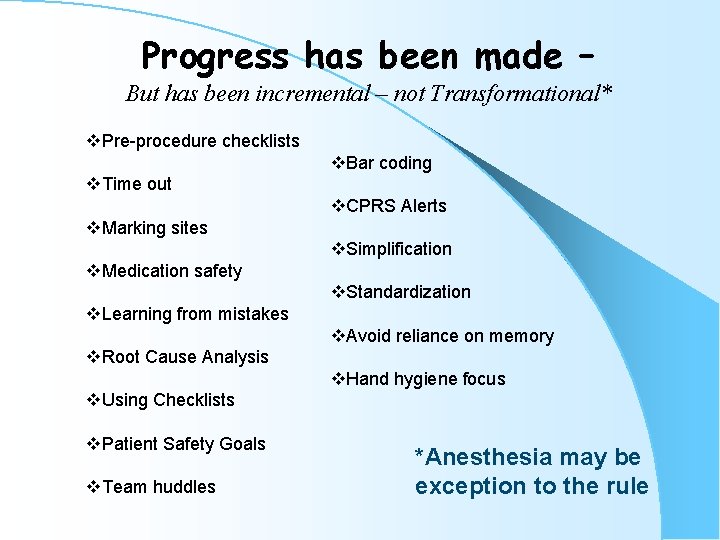 Progress has been made –
But has been incremental – not Transformational*

❖Pre-procedure checklists

❖Time out

❖Marking sites

❖Medication safety

❖Learning from mistakes

❖Root Cause Analysis

❖Using Checklists

❖Patient Safety Goals

❖Team huddles

❖Bar coding

❖CPRS Alerts

❖Simplification

❖Standardization

❖Avoid reliance on memory

❖Hand hygiene focus

*Anesthesia may be exception to the rule